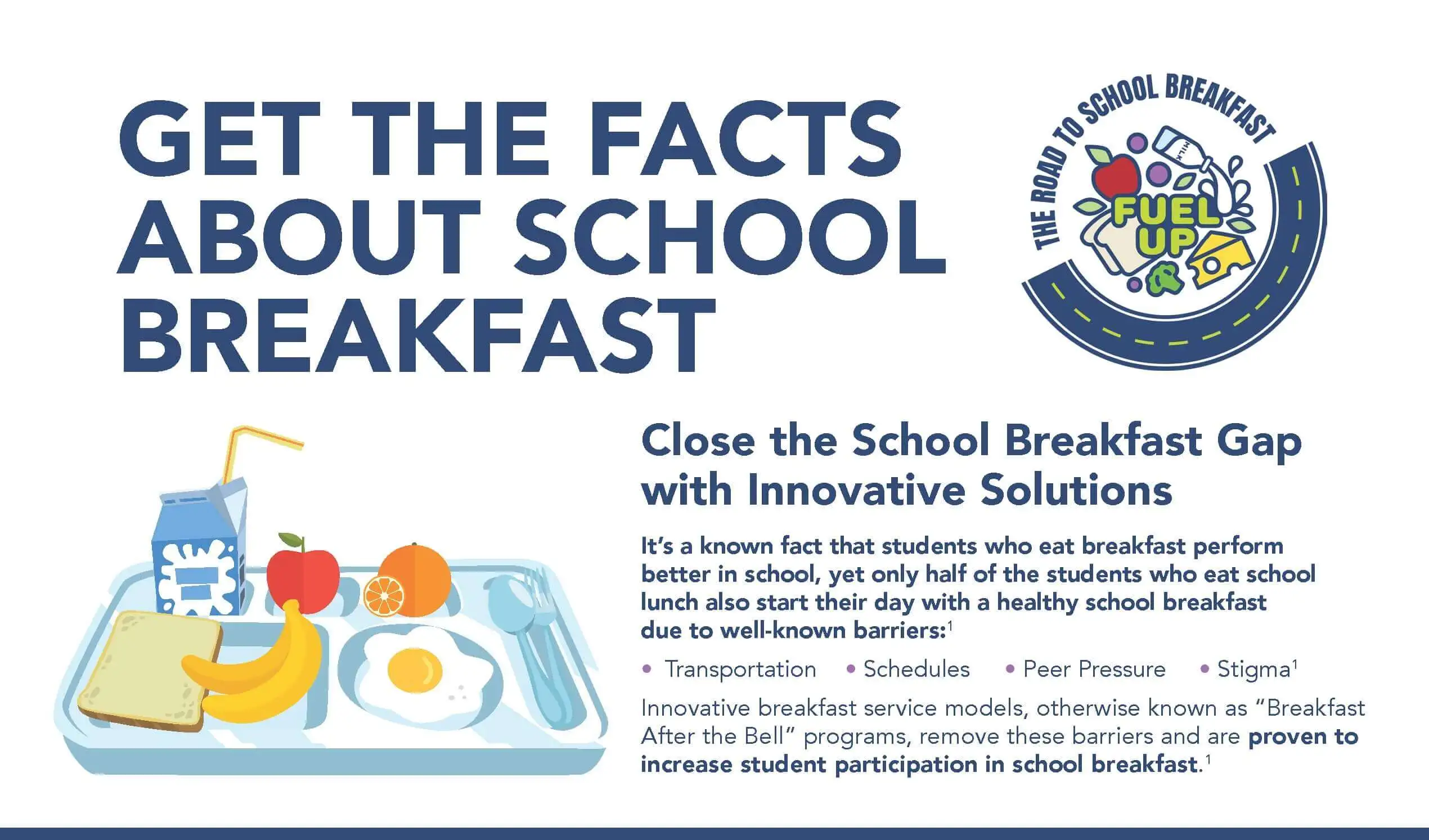 GET THE FACTS ABOUT SCHOOL BREAKFAST

THE ROAD TO SCHOOL BREAKFAST

MILK

FUEL UP

Close the School Breakfast Gap with Innovative Solutions

It's a known fact that students who eat breakfast perform better in school, yet only half of the students who eat school lunch also start their day with a healthy school breakfast due to well-known barriers:$^1$

• Transportation • Schedules • Peer Pressure • Stigma$^1$

Innovative breakfast service models, otherwise known as "Breakfast After the Bell" programs, remove these barriers and are proven to increase student participation in school breakfast.$^1$